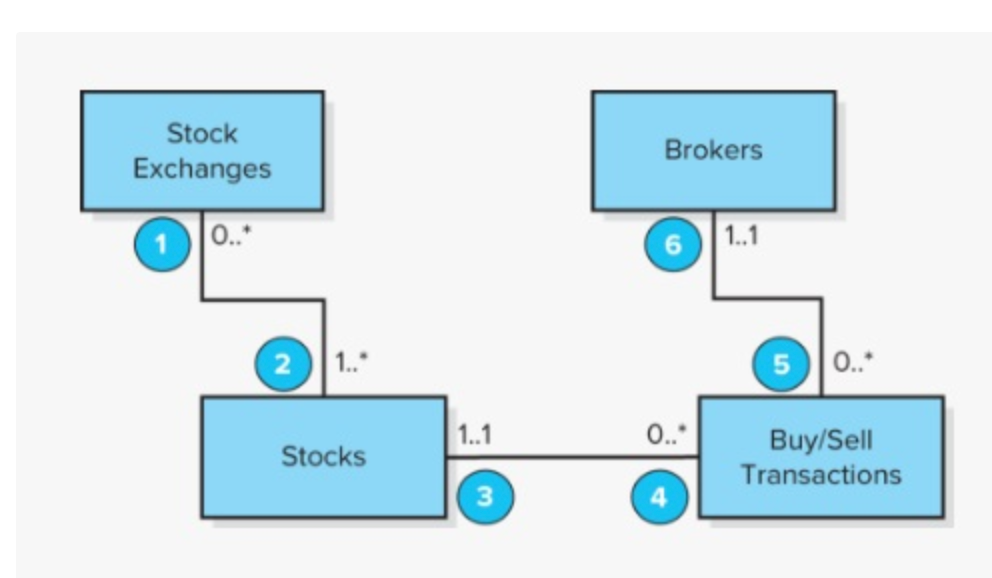 Stock Exchanges

Brokers

1

0..*

6

1..1

2

1..*

5

0..*

Stocks

1..1

0..*

Buy/Sell Transactions

3

4